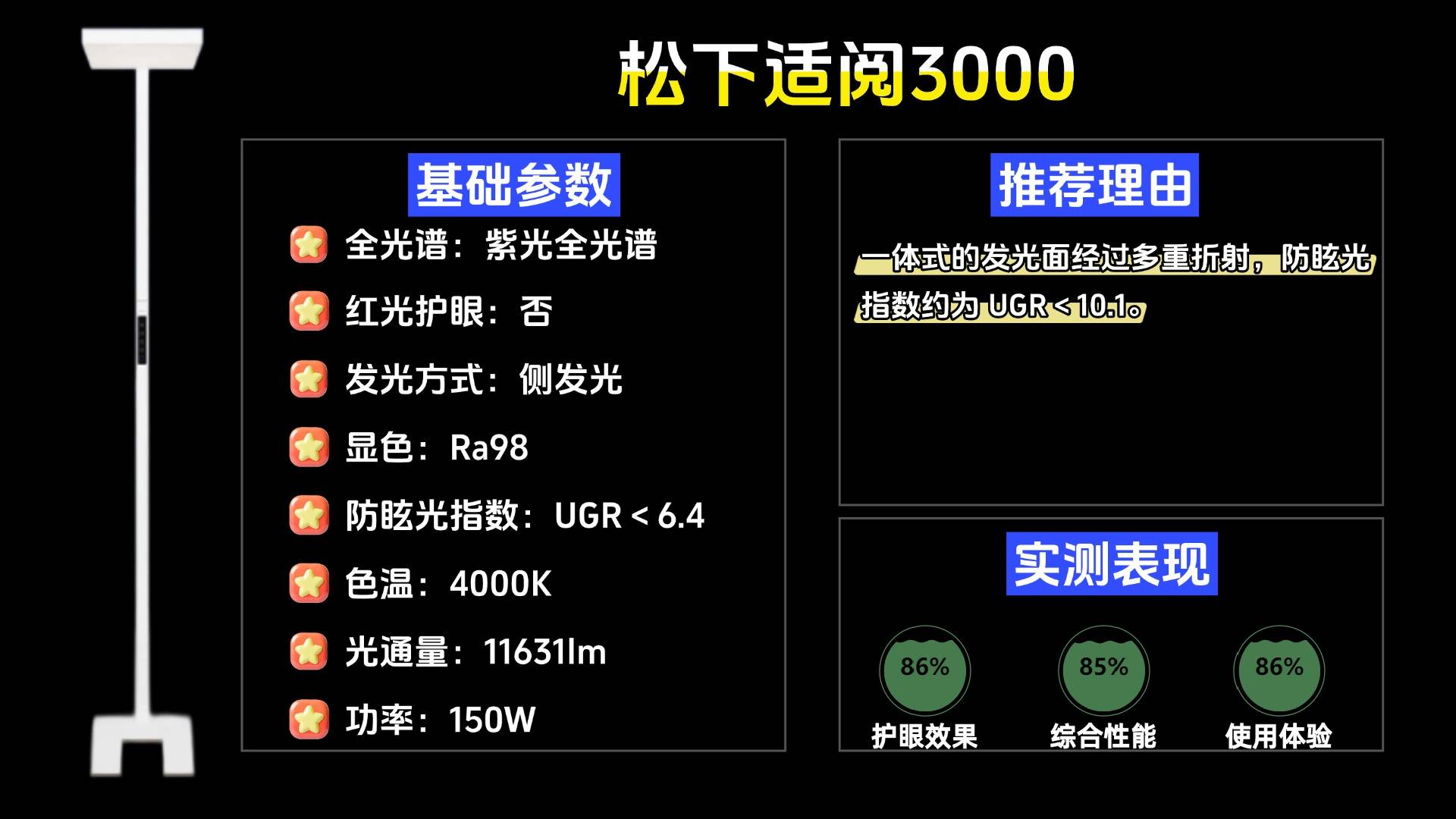 松下适阅3000

基础参数

全光谱：紫光全光谱

红光护眼：否

发光方式：侧发光

显色：Ra98

防眩光指数：UGR < 6.4

色温：4000K

光通量：11631lm

功率：150W

推荐理由

一体式的发光面经过多重折射，防眩光指数约为 UGR < 10.1。

实测表现

86%
护眼效果

85%
综合性能

86%
使用体验